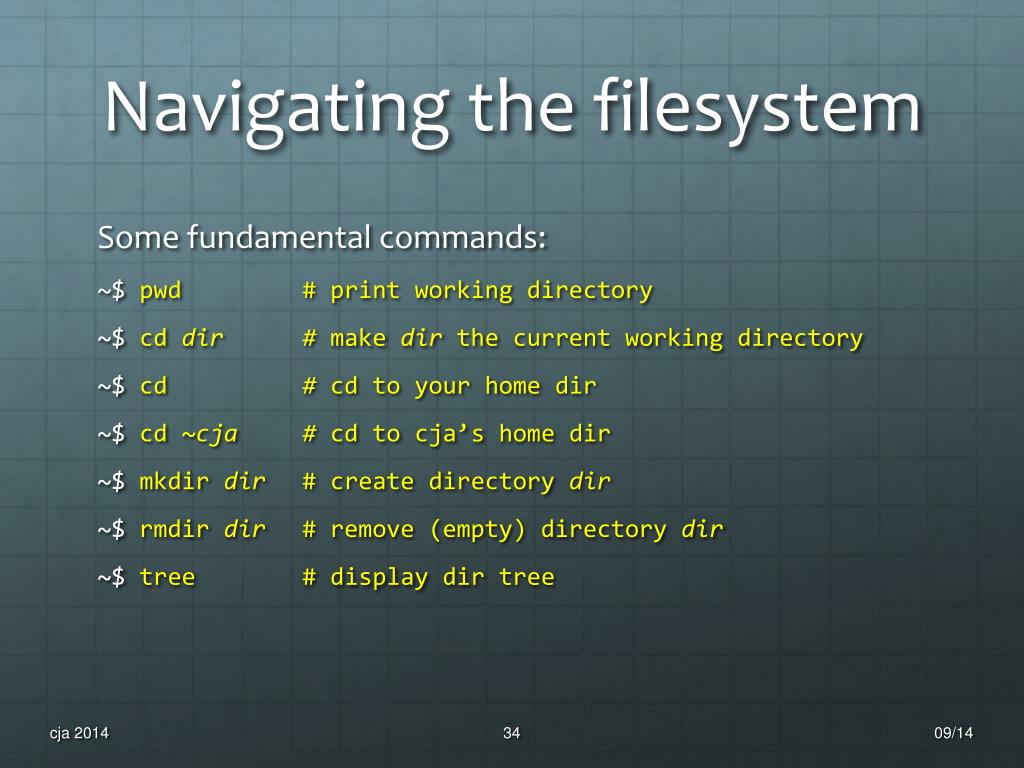 Navigating the filesystem

Some fundamental commands:

~$ pwd # print working directory

~$ cd dir # make dir the current working directory

~$ cd # cd to your home dir

~$ cd ~cja # cd to cja’s home dir

~$ mkdir dir # create directory dir

~$ rmdir dir # remove (empty) directory dir

~$ tree # display dir tree

cja 2014

34

09/14